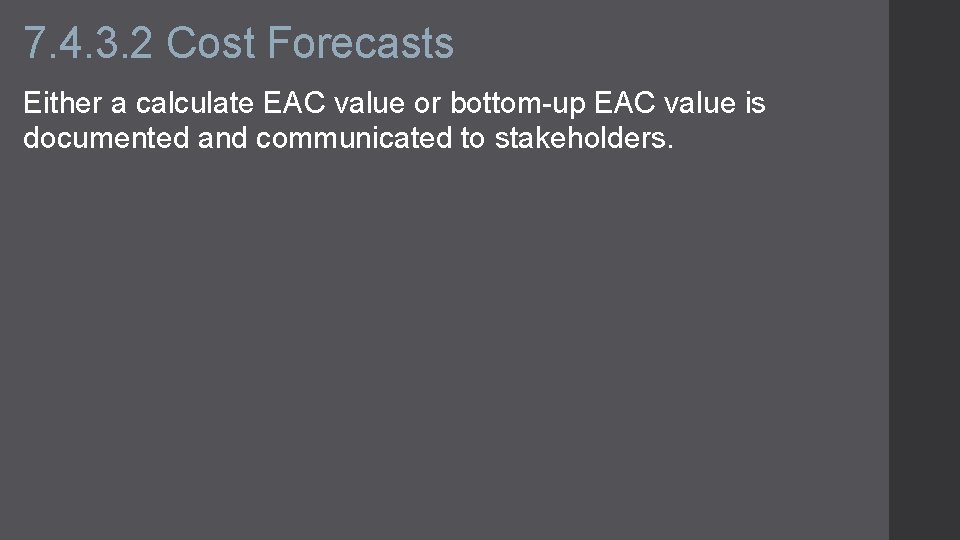 7.4.3.2 Cost Forecasts

Either a calculate EAC value or bottom-up EAC value is documented and communicated to stakeholders.